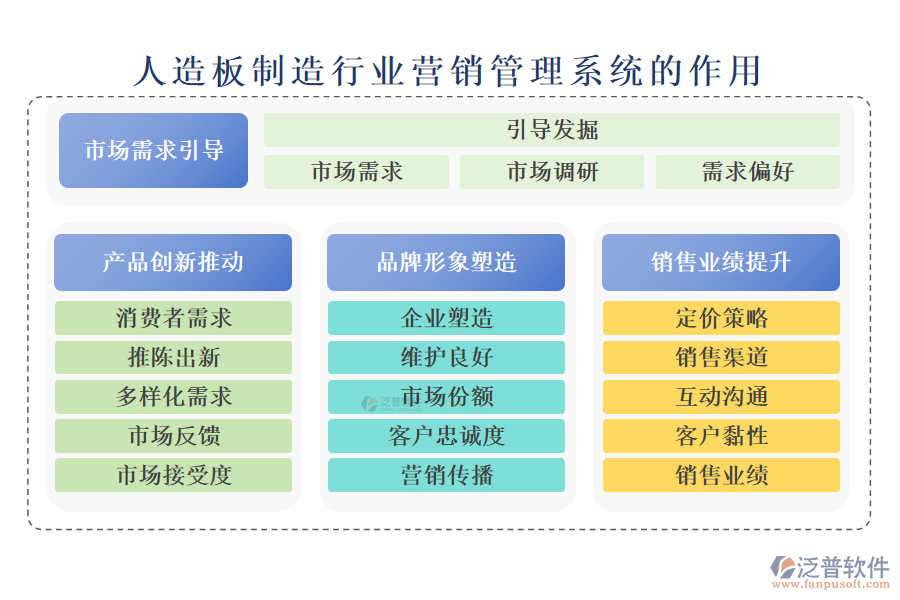 人造板制造行业营销管理系统的作用

市场需求引导

引导发掘

市场需求

市场调研

需求偏好

产品创新推动

消费者需求

推陈出新

多样化需求

市场反馈

市场接受度

品牌形象塑造

企业塑造

维护良好

市场份额

客户忠诚度

营销传播

销售业绩提升

定价策略

销售渠道

互动沟通

客户黏性

销售业绩

泛普软件
www.fanpusoft.com